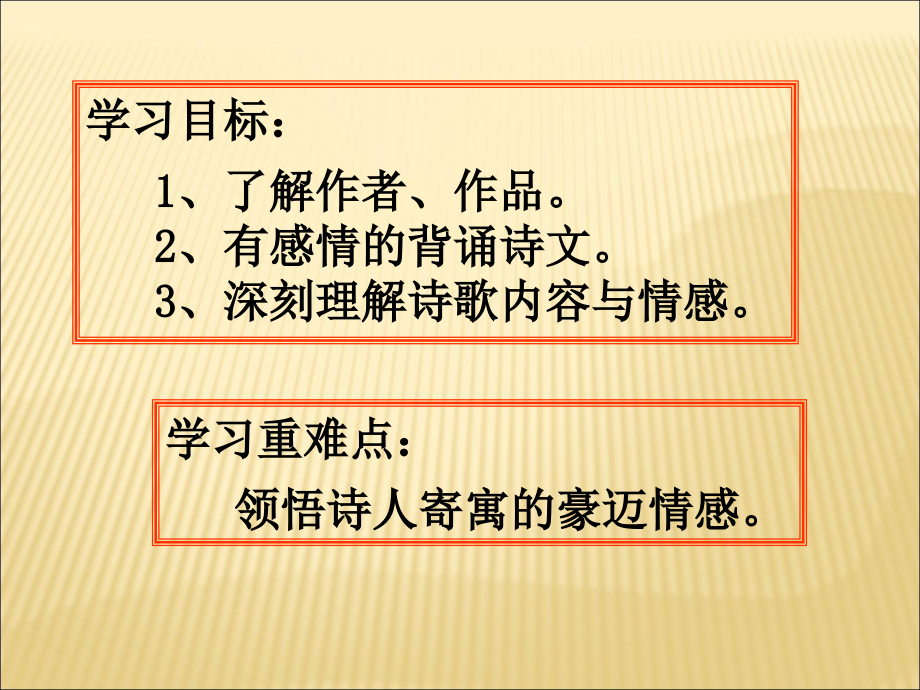 学习目标：

1、了解作者、作品。
2、有感情的背诵诗文。
3、深刻理解诗歌内容与情感。

学习重难点：

领悟诗人寄寓的豪迈情感。